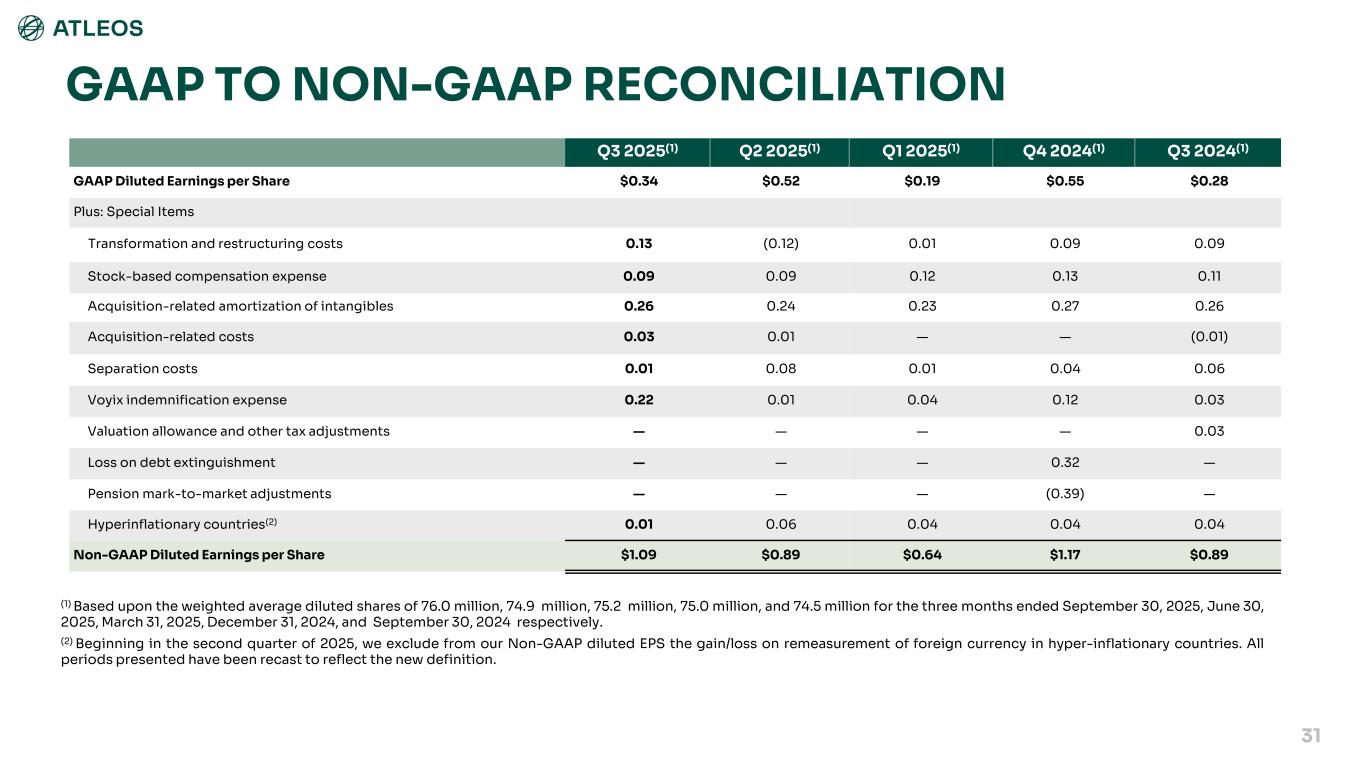 ATLEOS

GAAP TO NON-GAAP RECONCILIATION

| | Q3 2025$^{(1)}$ | Q2 2025$^{(1)}$ | Q1 2025$^{(1)}$ | Q4 2024$^{(1)}$ | Q3 2024$^{(1)}$ |
|---|---|---|---|---|---|
| GAAP Diluted Earnings per Share | \$0.34 | \$0.52 | \$0.19 | \$0.55 | \$0.28 |
| Plus: Special Items | | | | | |
| Transformation and restructuring costs | 0.13 | (0.12) | 0.01 | 0.09 | 0.09 |
| Stock-based compensation expense | 0.09 | 0.09 | 0.12 | 0.13 | 0.11 |
| Acquisition-related amortization of intangibles | 0.26 | 0.24 | 0.23 | 0.27 | 0.26 |
| Acquisition-related costs | 0.03 | 0.01 | — | — | (0.01) |
| Separation costs | 0.01 | 0.08 | 0.01 | 0.04 | 0.06 |
| Voyix indemnification expense | 0.22 | 0.01 | 0.04 | 0.12 | 0.03 |
| Valuation allowance and other tax adjustments | — | — | — | — | 0.03 |
| Loss on debt extinguishment | — | — | — | 0.32 | — |
| Pension mark-to-market adjustments | — | — | — | (0.39) | — |
| Hyperinflationary countries$^{(2)}$ | 0.01 | 0.06 | 0.04 | 0.04 | 0.04 |
| Non-GAAP Diluted Earnings per Share | \$1.09 | \$0.89 | \$0.64 | \$1.17 | \$0.89 |

$^{(1)}$ Based upon the weighted average diluted shares of 76.0 million, 74.9 million, 75.2 million, 75.0 million, and 74.5 million for the three months ended September 30, 2025, June 30, 2025, March 31, 2025, December 31, 2024, and September 30, 2024 respectively.

$^{(2)}$ Beginning in the second quarter of 2025, we exclude from our Non-GAAP diluted EPS the gain/loss on remeasurement of foreign currency in hyper-inflationary countries. All periods presented have been recast to reflect the new definition.

31